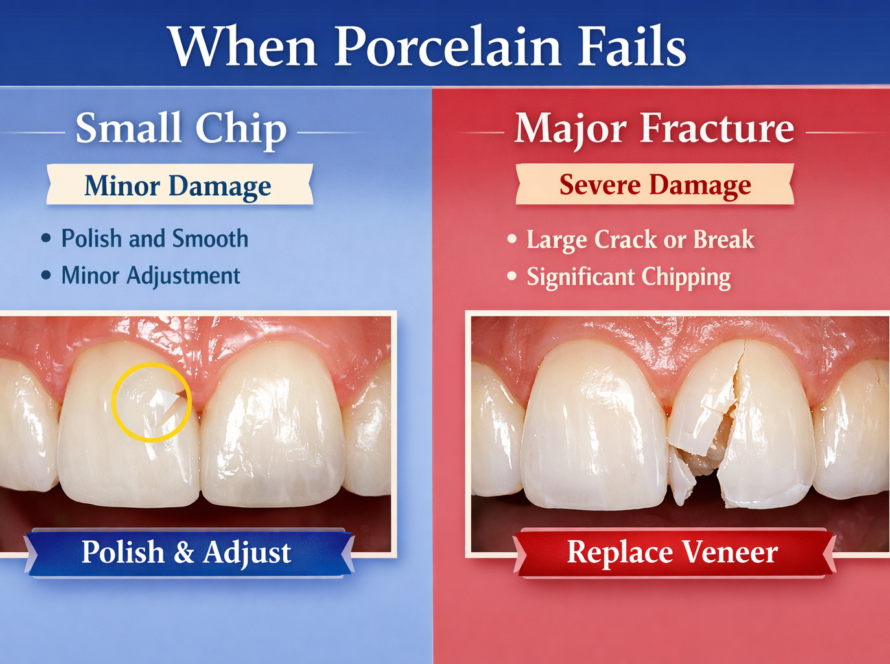 When Porcelain Fails

Small Chip

Minor Damage

• Polish and Smooth
• Minor Adjustment

Polish & Adjust

Major Fracture

Severe Damage

• Large Crack or Break
• Significant Chipping

Replace Veneer